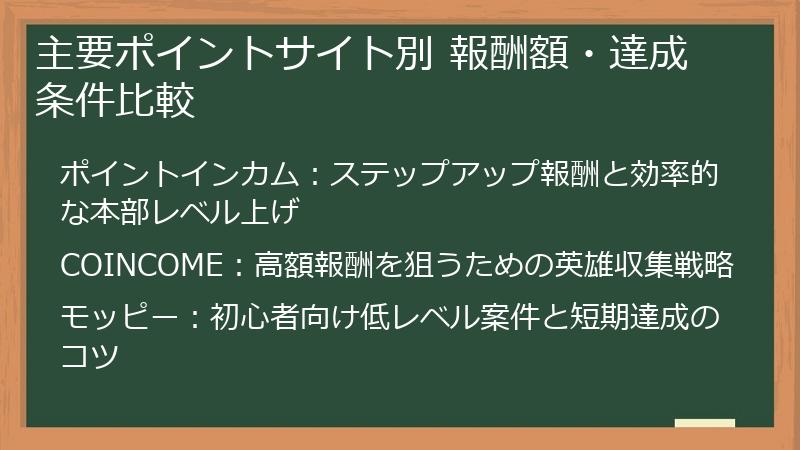 主要ポイントサイト別 報酬額・達成条件比較

ポイントインカム：ステップアップ報酬と効率的な本部レベル上げ

COINCOME：高額報酬を狙うための英雄収集戦略

モッピー：初心者向け低レベル案件と短期達成のコツ